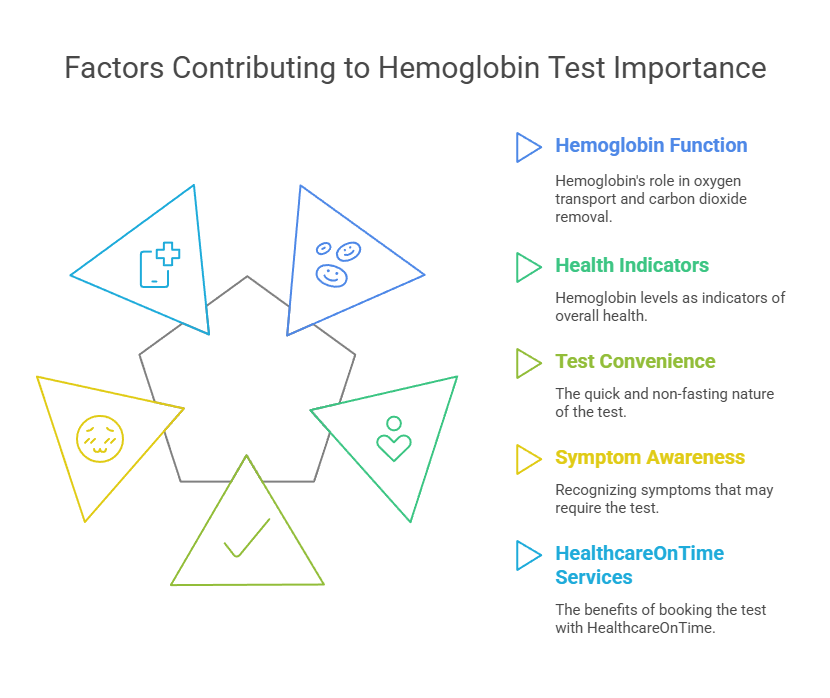 Factors Contributing to Hemoglobin Test Importance

Hemoglobin Function

Hemoglobin's role in oxygen transport and carbon dioxide removal.

Health Indicators

Hemoglobin levels as indicators of overall health.

Test Convenience

The quick and non-fasting nature of the test.

Symptom Awareness

Recognizing symptoms that may require the test.

HealthcareOnTime Services

The benefits of booking the test with HealthcareOnTime.